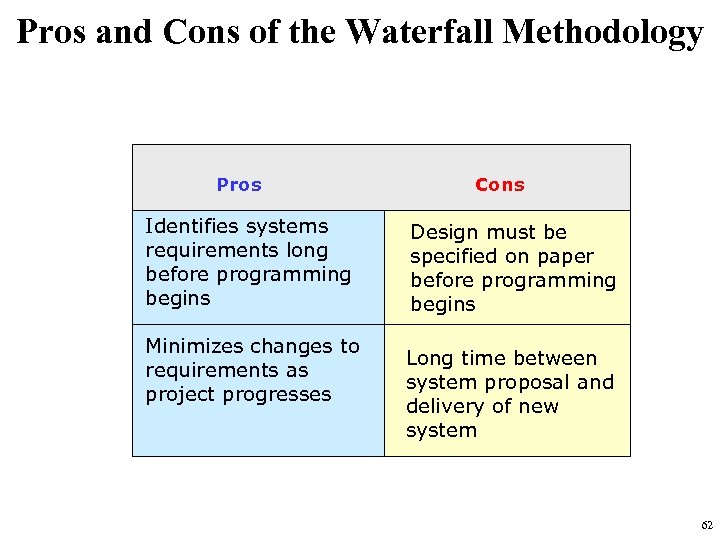 Pros and Cons of the Waterfall Methodology

| Pros | Cons |
|---|---|
| Identifies systems requirements long before programming begins | Design must be specified on paper before programming begins |
| Minimizes changes to requirements as project progresses | Long time between system proposal and delivery of new system |

62